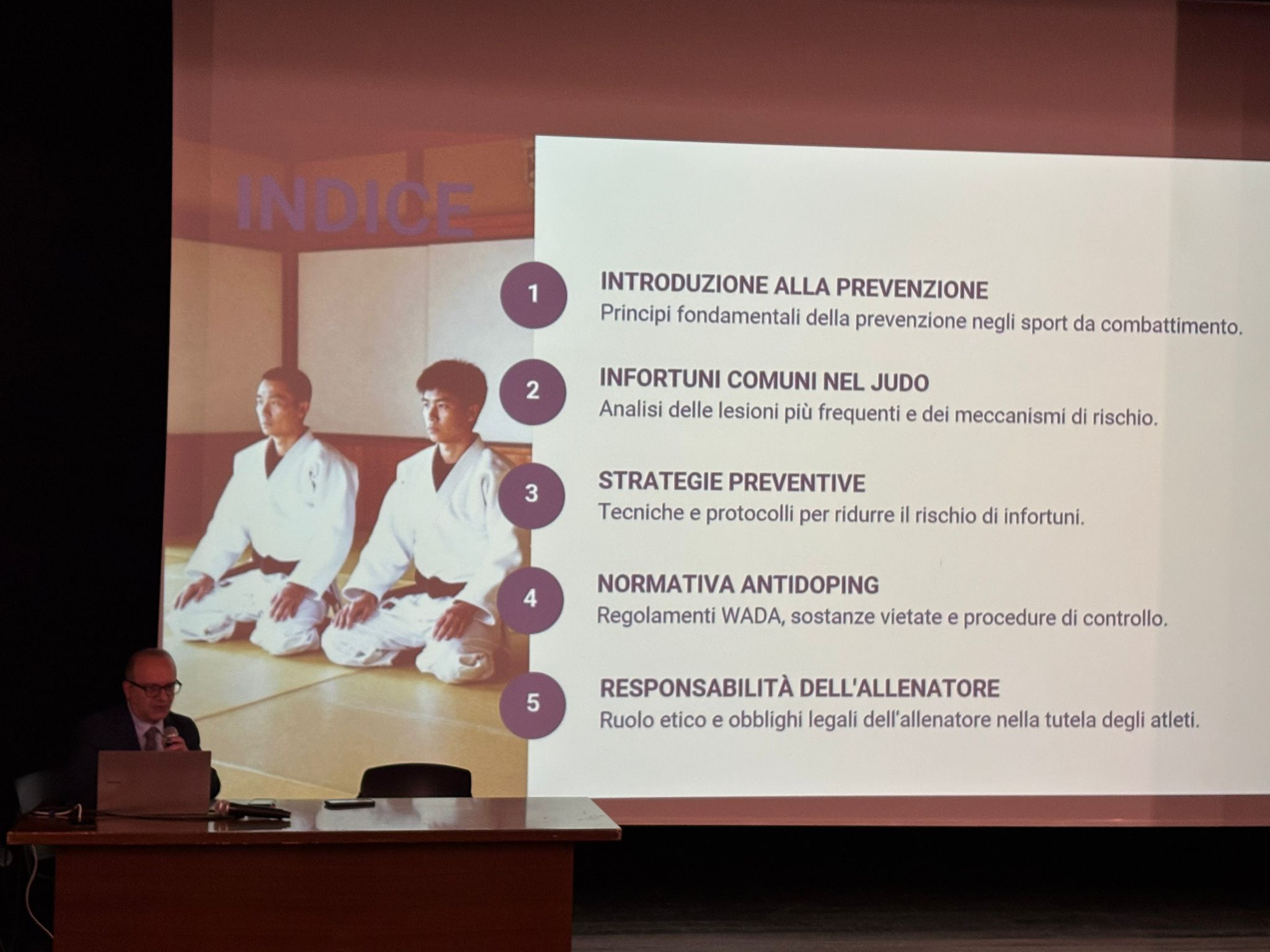 INDICE

1 INTRODUZIONE ALLA PREVENZIONE
Principi fondamentali della prevenzione negli sport da combattimento.

2 INFORTUNI COMUNI NEL JUDO
Analisi delle lesioni più frequenti e dei meccanismi di rischio.

3 STRATEGIE PREVENTIVE
Tecniche e protocolli per ridurre il rischio di infortuni.

4 NORMATIVA ANTIDOPING
Regolamenti WADA, sostanze vietate e procedure di controllo.

5 RESPONSABILITÀ DELL'ALLENATORE
Ruolo etico e obblighi legali dell'allenatore nella tutela degli atleti.